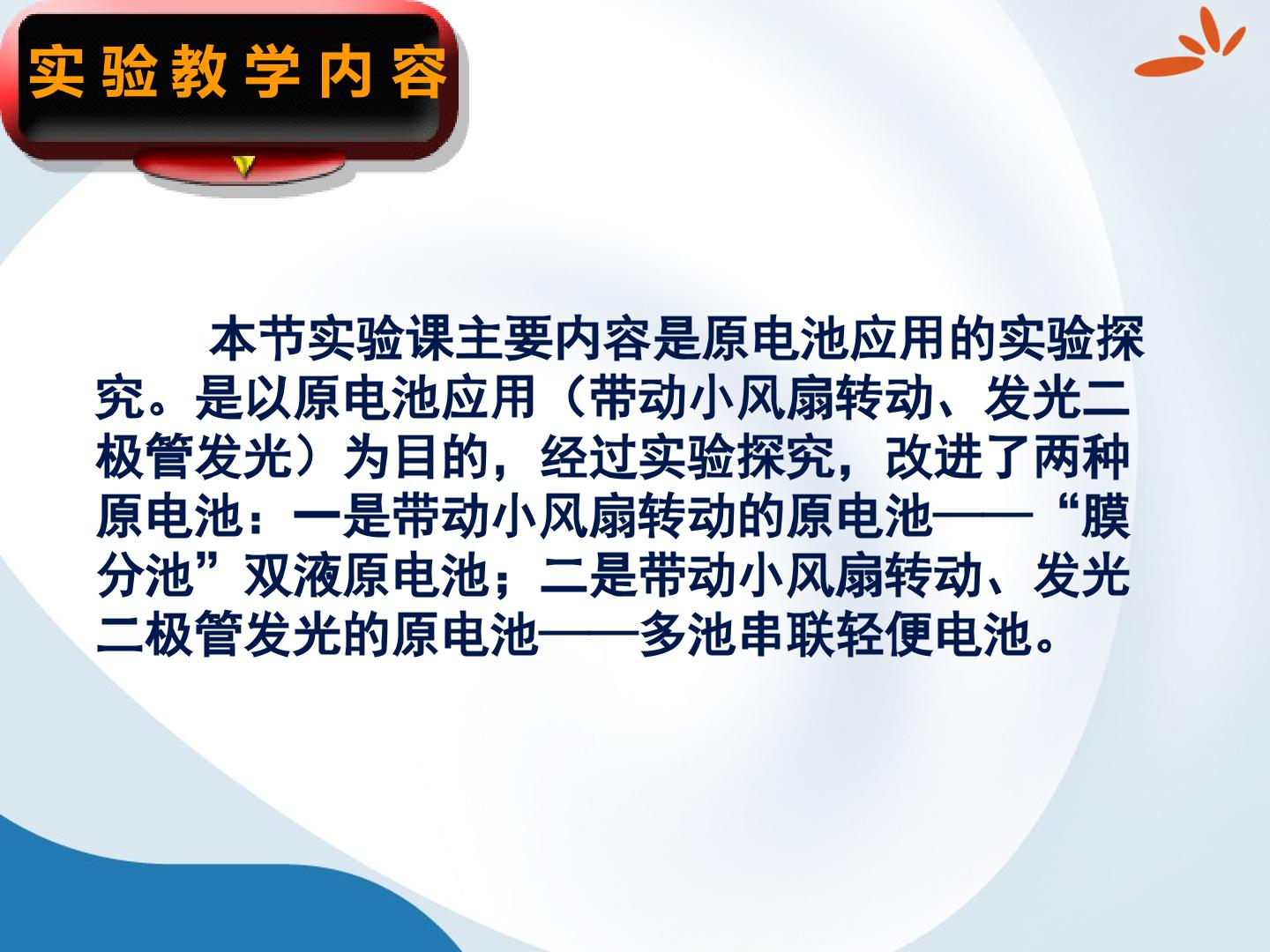 实验教学内容

本节实验课主要内容是原电池应用的实验探究。是以原电池应用（带动小风扇转动、发光二极管发光）为目的，经过实验探究，改进了两种原电池：一是带动小风扇转动的原电池——“膜分池”双液原电池；二是带动小风扇转动、发光二极管发光的原电池——多池串联轻便电池。